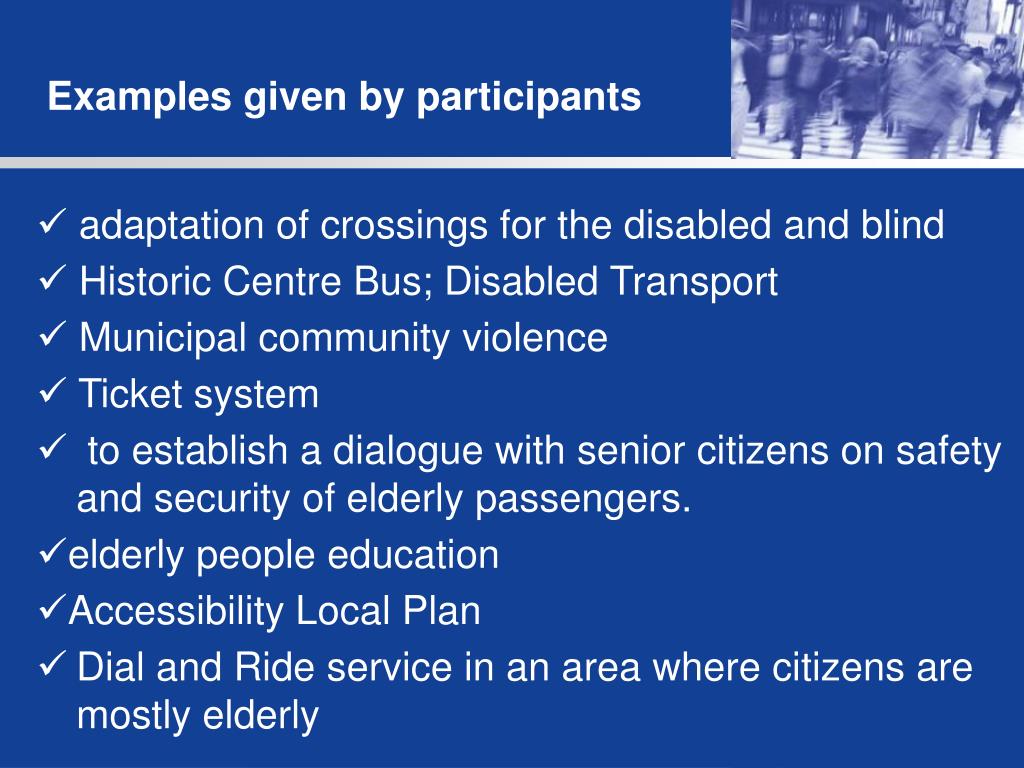 Examples given by participants

✓ adaptation of crossings for the disabled and blind
✓ Historic Centre Bus; Disabled Transport
✓ Municipal community violence
✓ Ticket system
✓ to establish a dialogue with senior citizens on safety and security of elderly passengers.
✓elderly people education
✓Accessibility Local Plan
✓ Dial and Ride service in an area where citizens are mostly elderly